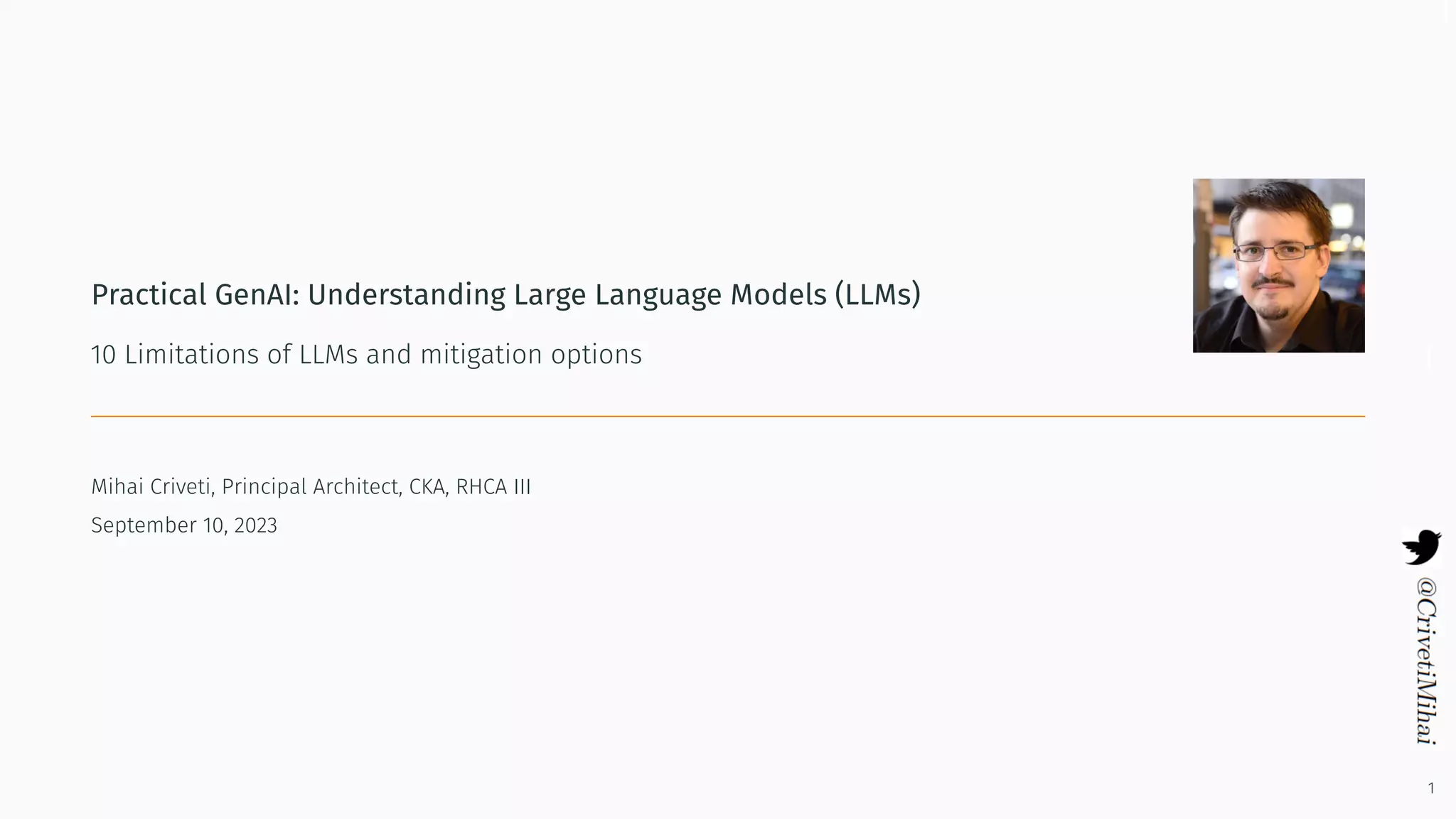 Practical GenAI: Understanding Large Language Models (LLMs)

10 Limitations of LLMs and mitigation options

Mihai Criveti, Principal Architect, CKA, RHCA III

September 10, 2023

@CrivetiMihai

1